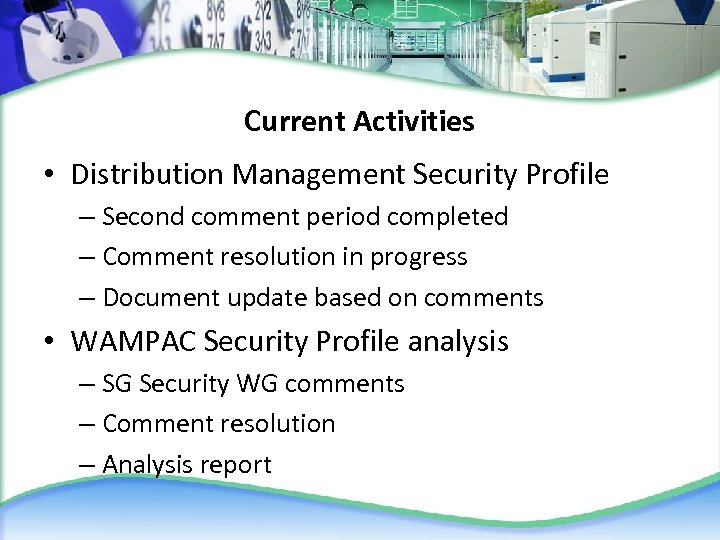 Current Activities

• Distribution Management Security Profile
– Second comment period completed
– Comment resolution in progress
– Document update based on comments

• WAMPAC Security Profile analysis
– SG Security WG comments
– Comment resolution
– Analysis report